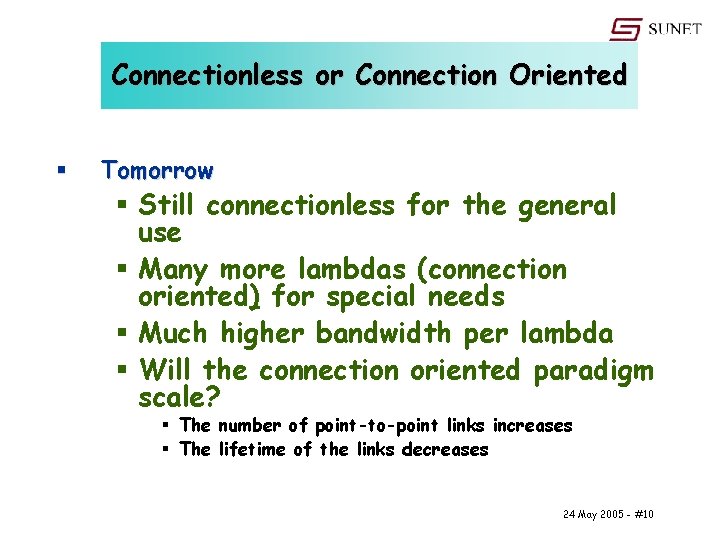 SUNET

Connectionless or Connection Oriented

▪ Tomorrow
▪ Still connectionless for the general use
▪ Many more lambdas (connection oriented) for special needs
▪ Much higher bandwidth per lambda
▪ Will the connection oriented paradigm scale?
▪ The number of point-to-point links increases
▪ The lifetime of the links decreases

24 May 2005 - #10